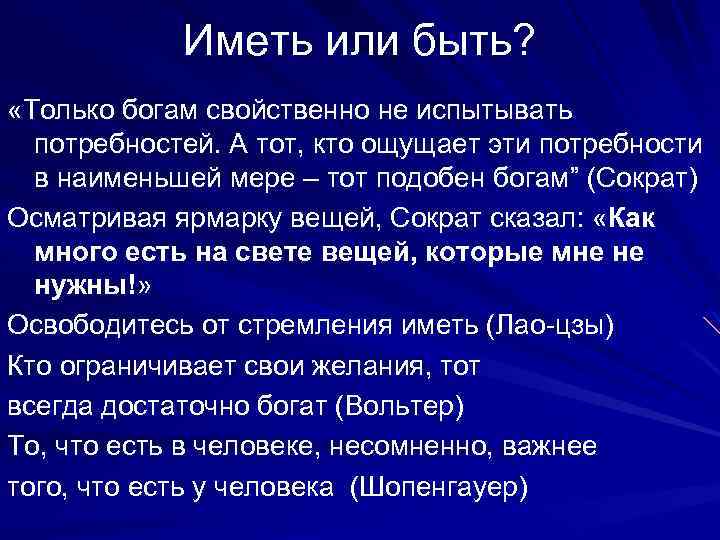 Иметь или быть?

«Только богам свойственно не испытывать потребностей. А тот, кто ощущает эти потребности в наименьшей мере – тот подобен богам” (Сократ)

Осматривая ярмарку вещей, Сократ сказал: «Как много есть на свете вещей, которые мне не нужны!»

Освободитесь от стремления иметь (Лао-цзы)

Кто ограничивает свои желания, тот всегда достаточно богат (Вольтер)

То, что есть в человеке, несомненно, важнее того, что есть у человека (Шопенгауер)